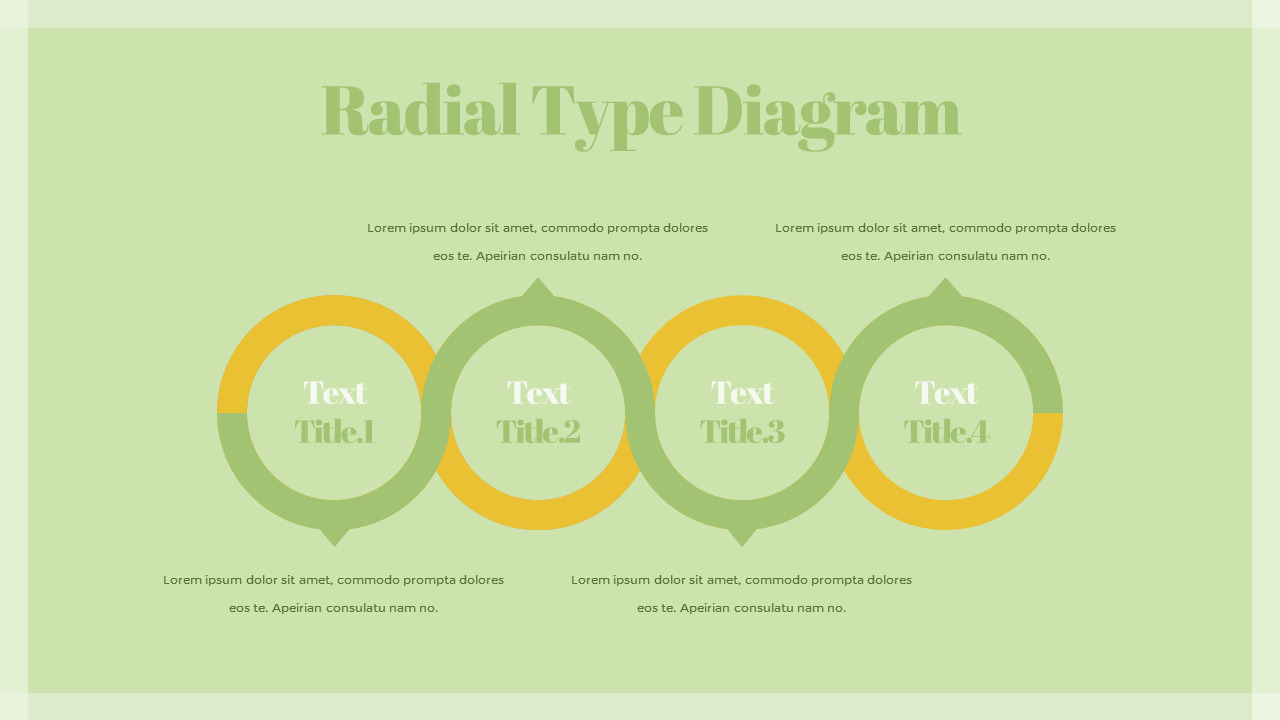 Radial Type Diagram

Lorem ipsum dolor sit amet, commodo prompta dolores eos te. Apeirian consulatu nam no.

Lorem ipsum dolor sit amet, commodo prompta dolores eos te. Apeirian consulatu nam no.

Text Title.1

Text Title.2

Text Title.3

Text Title.4

Lorem ipsum dolor sit amet, commodo prompta dolores eos te. Apeirian consulatu nam no.

Lorem ipsum dolor sit amet, commodo prompta dolores eos te. Apeirian consulatu nam no.